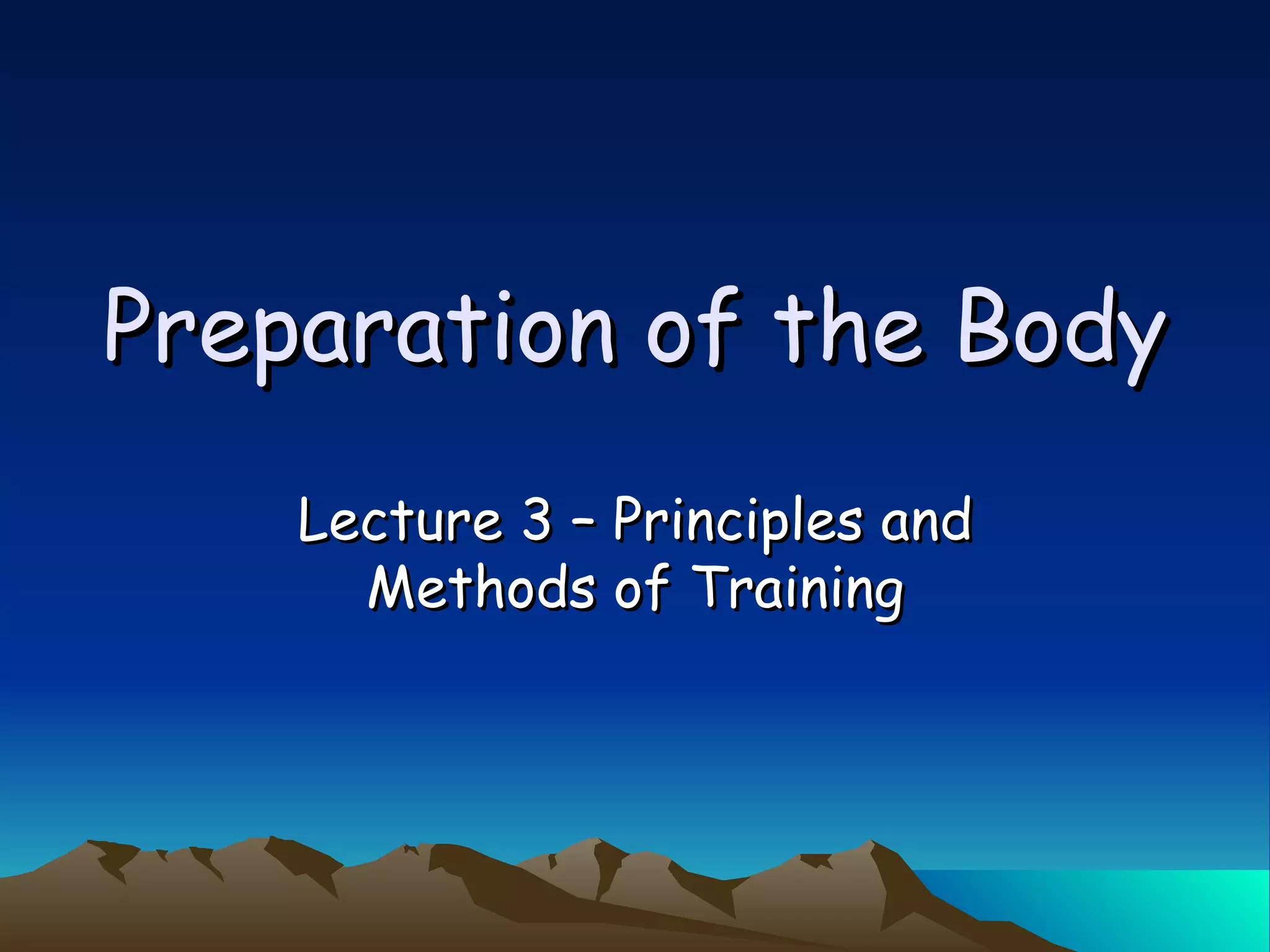 Preparation of the Body

Lecture 3 – Principles and Methods of Training